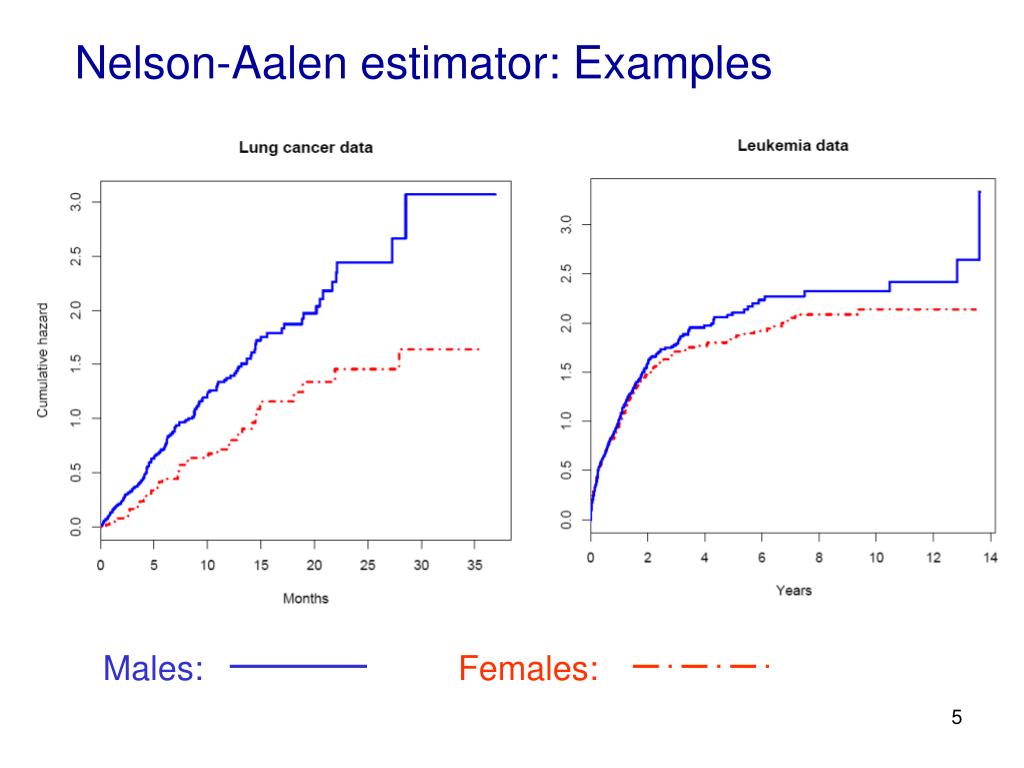 Nelson-Aalen estimator: Examples

Lung cancer data

Cumulative hazard

0.0 0.5 1.0 1.5 2.0 2.5 3.0

0 5 10 15 20 25 30 35

Months

Leukemia data

0.0 0.5 1.0 1.5 2.0 2.5 3.0

0 2 4 6 8 10 12 14

Years

Males:

Females:

5